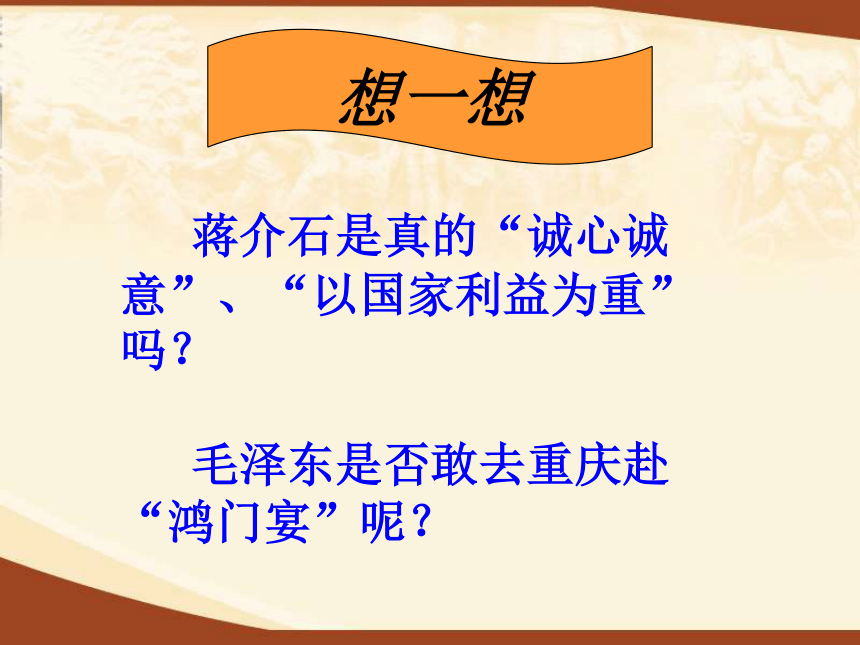 想一想

蒋介石是真的“诚心诚意”、“以国家利益为重”吗？

毛泽东是否敢去重庆赴“鸿门宴”呢？